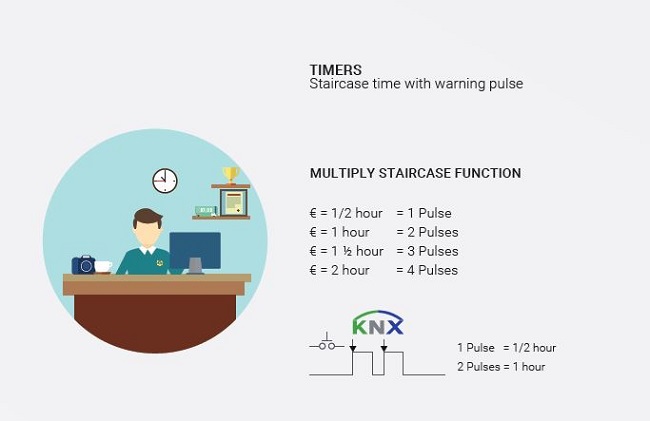 TIMERS
Staircase time with warning pulse

MULTIPLY STAIRCASE FUNCTION

€ = 1/2 hour = 1 Pulse
€ = 1 hour = 2 Pulses
€ = 1 ½ hour = 3 Pulses
€ = 2 hour = 4 Pulses

KNX

1 Pulse = 1/2 hour
2 Pulses = 1 hour